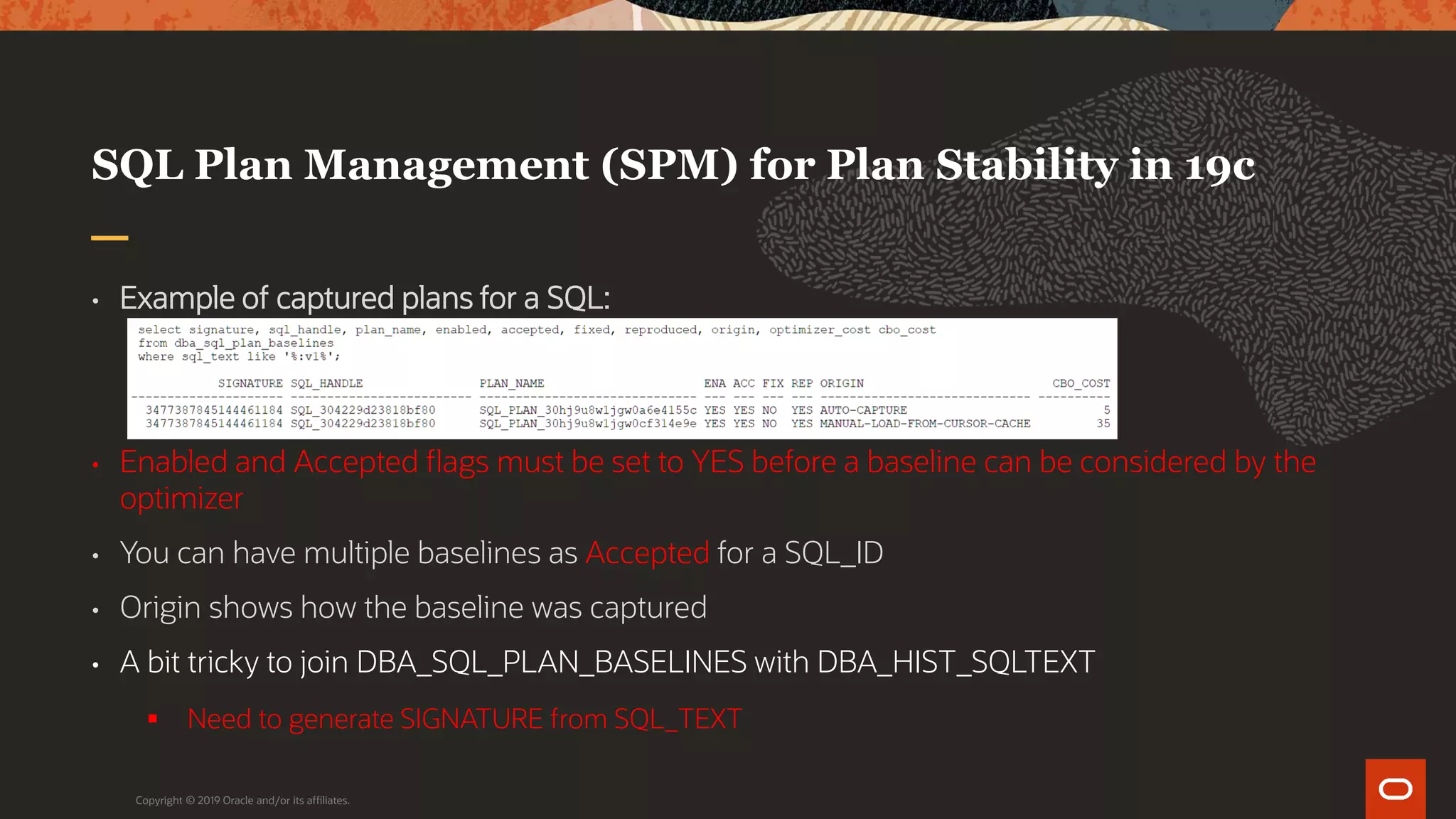 SQL Plan Management (SPM) for Plan Stability in 19c

• Example of captured plans for a SQL:

select signature, sql_handle, plan_name, enabled, accepted, fixed, reproduced, origin, optimizer_cost cbo_cost
from dba_sql_plan_baselines
where sql_text like '%:v1%';

| SIGNATURE | SQL_HANDLE | PLAN_NAME | ENA | ACC | FIX | REP | ORIGIN | CBO_COST |
|---|---|---|---|---|---|---|---|---|
| 3477387845144461184 | SQL_304229d23818bf80 | SQL_PLAN_30hj9u8w1jgw0a6e4155c | YES | YES | NO | YES | AUTO-CAPTURE | 5 |
| 3477387845144461184 | SQL_304229d23818bf80 | SQL_PLAN_30hj9u8w1jgw0cf314e9e | YES | YES | NO | YES | MANUAL-LOAD-FROM-CURSOR-CACHE | 35 |

• Enabled and Accepted flags must be set to YES before a baseline can be considered by the optimizer

• You can have multiple baselines as Accepted for a SQL_ID

• Origin shows how the baseline was captured

• A bit tricky to join DBA_SQL_PLAN_BASELINES with DBA_HIST_SQLTEXT

▪ Need to generate SIGNATURE from SQL_TEXT

Copyright © 2019 Oracle and/or its affiliates.